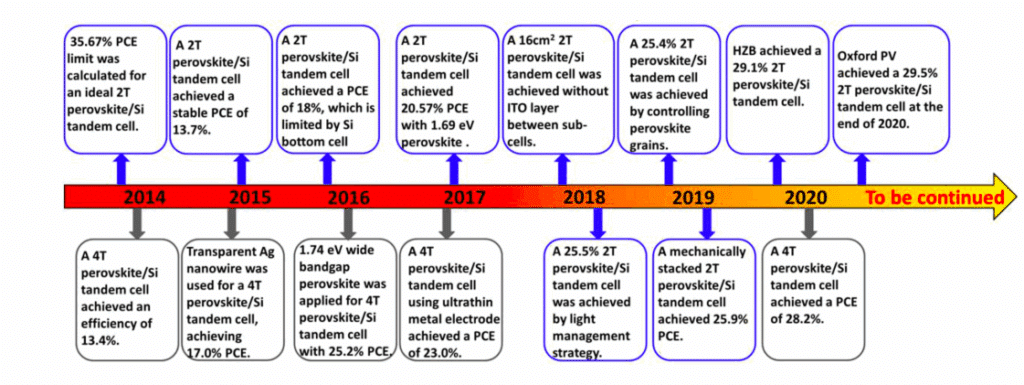 35.67% PCE limit was calculated for an ideal 2T perovskite/Si tandem cell.

A 2T perovskite/Si tandem cell achieved a stable PCE of 13.7%.

A 2T perovskite/Si tandem cell achieved a PCE of 18%, which is limited by Si bottom cell

A 2T perovskite/Si tandem cell achieved 20.57% PCE with 1.69 eV perovskite .

A 16cm$^2$ 2T perovskite/Si tandem cell was achieved without ITO layer between sub-cells.

A 25.4% 2T perovskite/Si tandem cell was achieved by controlling perovskite grains.

HZB achieved a 29.1% 2T perovskite/Si tandem cell.

Oxford PV achieved a 29.5% 2T perovskite/Si tandem cell at the end of 2020.

2014 2015 2016 2017 2018 2019 2020 To be continued

A 4T perovskite/Si tandem cell achieved an efficiency of 13.4%.

Transparent Ag nanowire was used for a 4T perovskite/Si tandem cell, achieving 17.0% PCE.

1.74 eV wide bandgap perovskite was applied for 4T perovskite/Si tandem cell with 25.2% PCE.

A 4T perovskite/Si tandem cell using ultrathin metal electrode achieved a PCE of 23.0%.

A 25.5% 2T perovskite/Si tandem cell was achieved by light management strategy.

A mechanically stacked 2T perovskite/Si tandem cell achieved 25.9% PCE.

A 4T perovskite/Si tandem cell achieved a PCE of 28.2%.